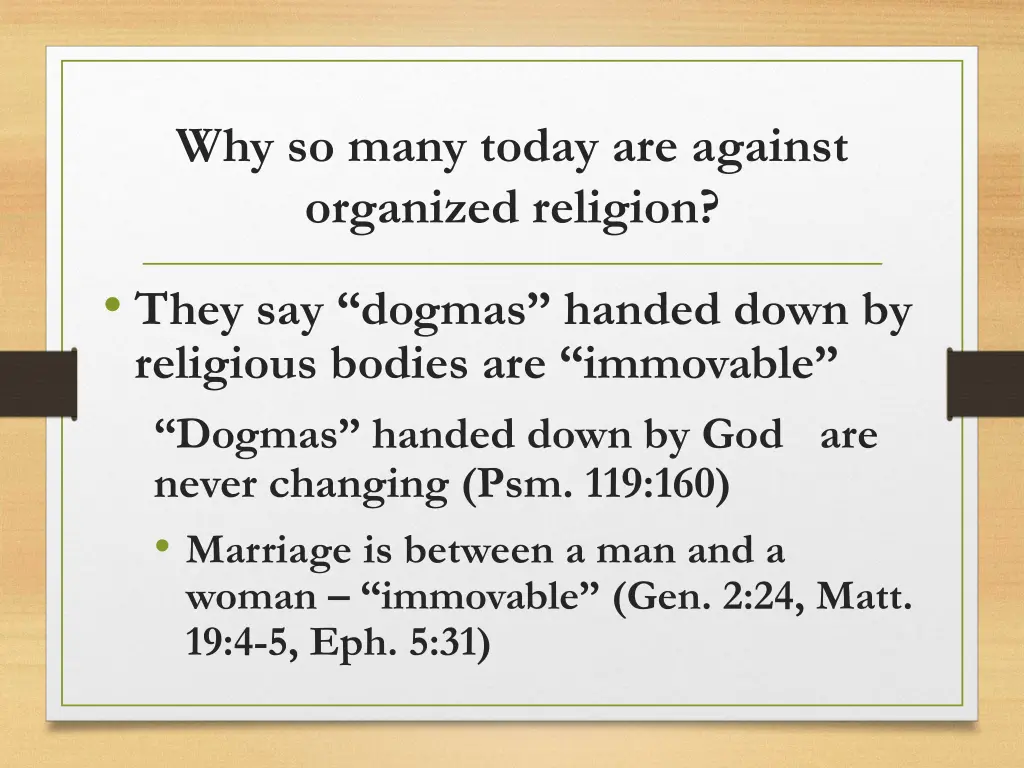 Why so many today are against organized religion?

• They say “dogmas” handed down by religious bodies are “immovable”

“Dogmas” handed down by God are never changing (Psm. 119:160)

• Marriage is between a man and a woman – “immovable” (Gen. 2:24, Matt. 19:4-5, Eph. 5:31)